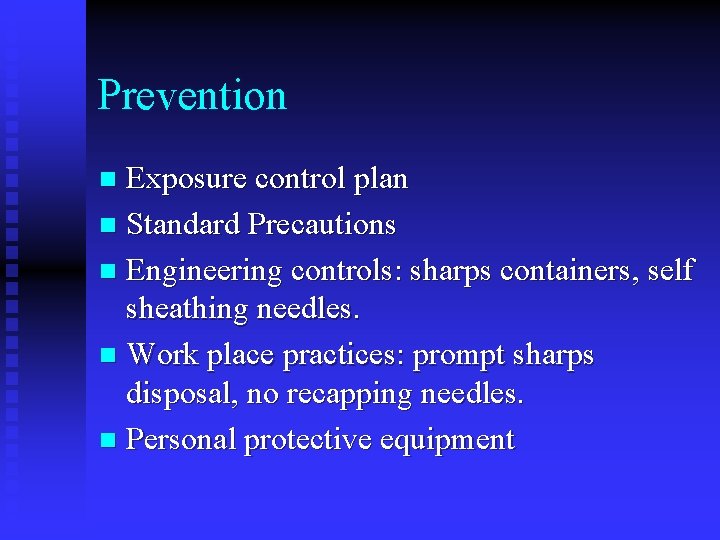 Prevention

- Exposure control plan
- Standard Precautions
- Engineering controls: sharps containers, self sheathing needles.
- Work place practices: prompt sharps disposal, no recapping needles.
- Personal protective equipment